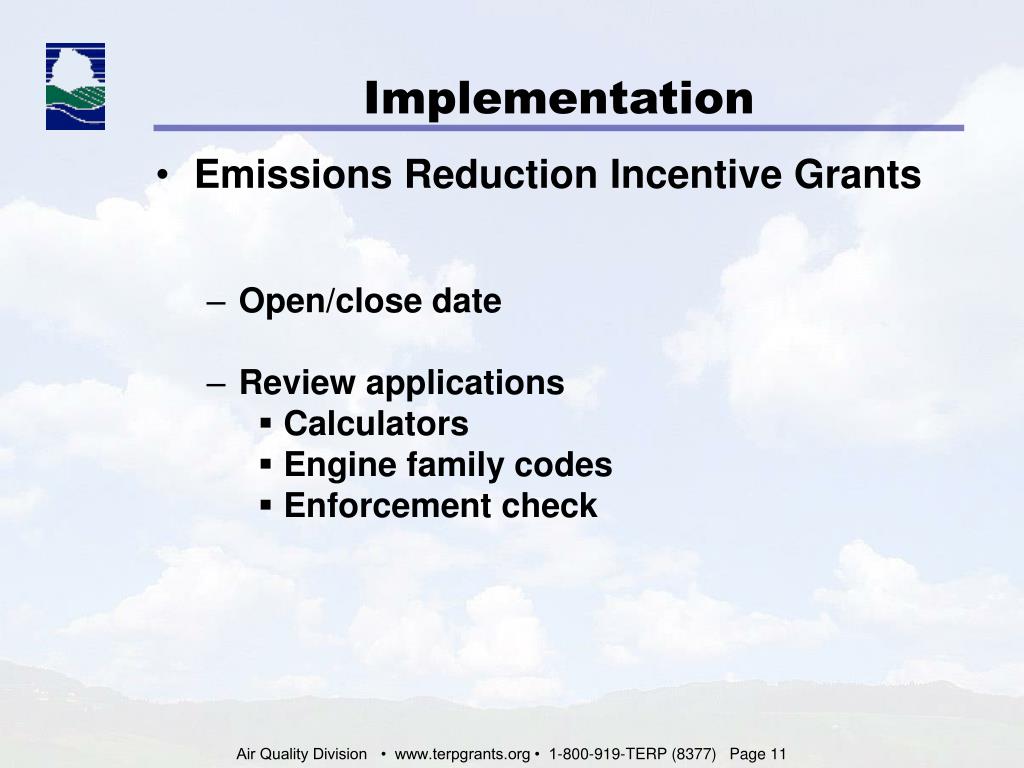 Implementation

• Emissions Reduction Incentive Grants

– Open/close date

– Review applications
▪ Calculators
▪ Engine family codes
▪ Enforcement check

Air Quality Division • www.terpgrants.org • 1-800-919-TERP (8377) Page 11